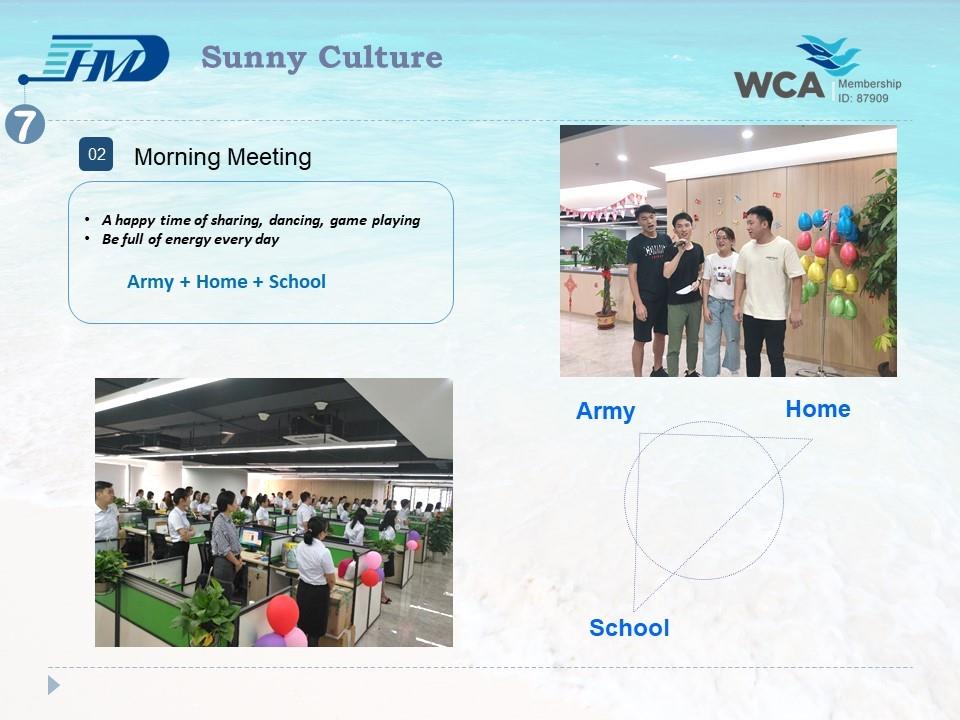 HMD

Sunny Culture

WCA Membership ID: 87909

7

02 Morning Meeting

• A happy time of sharing, dancing, game playing
• Be full of energy every day

Army + Home + School

Army

Home

School